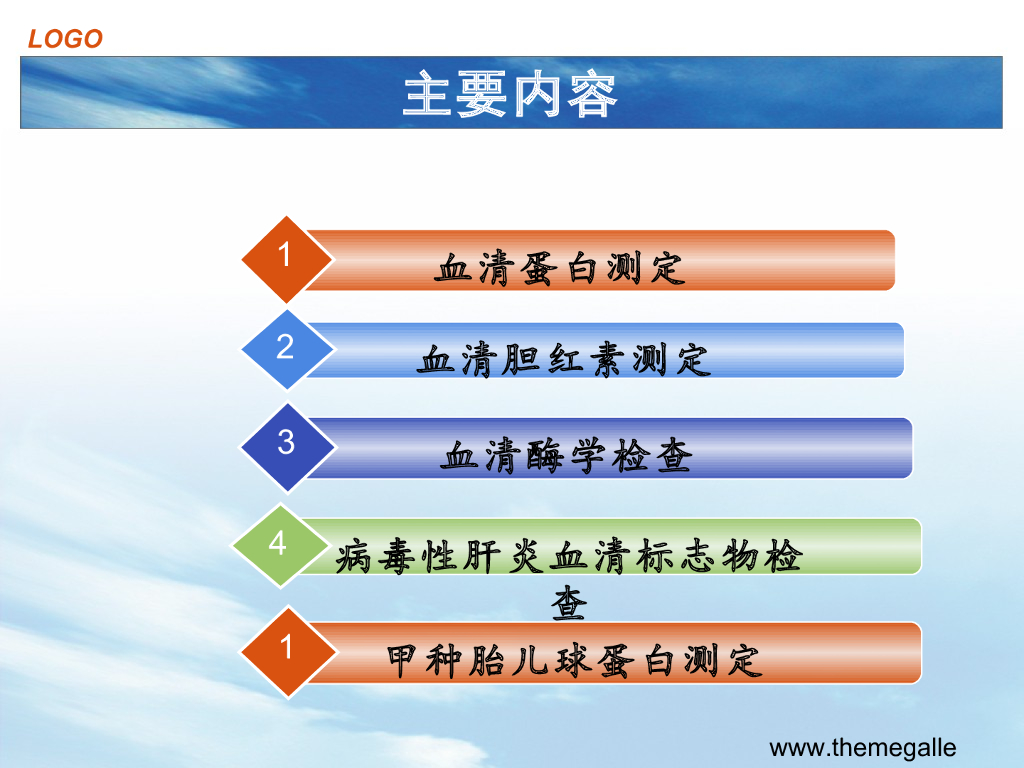 LOGO

主要内容

1 血清蛋白测定

2 血清胆红素测定

3 血清酶学检查

4 病毒性肝炎血清标志物检查

1 甲种胎儿球蛋白测定

www.themegalle